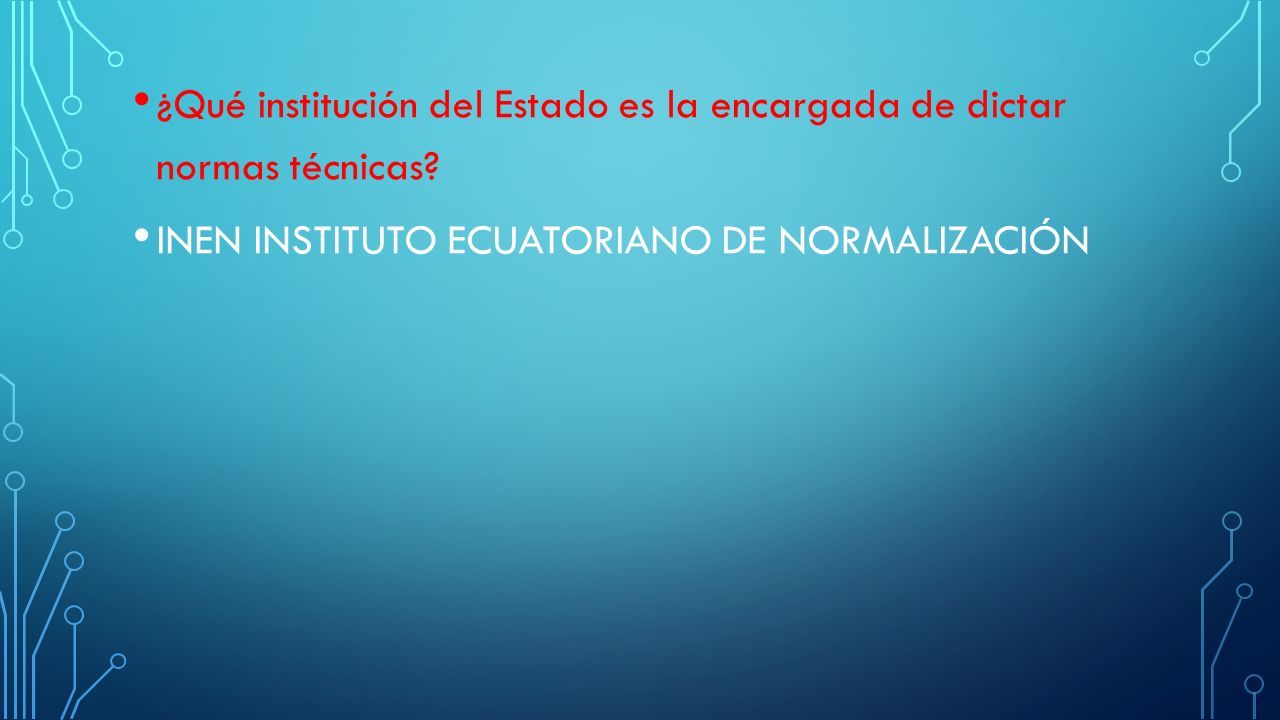 • ¿Qué institución del Estado es la encargada de dictar normas técnicas?

• INEN INSTITUTO ECUATORIANO DE NORMALIZACIÓN